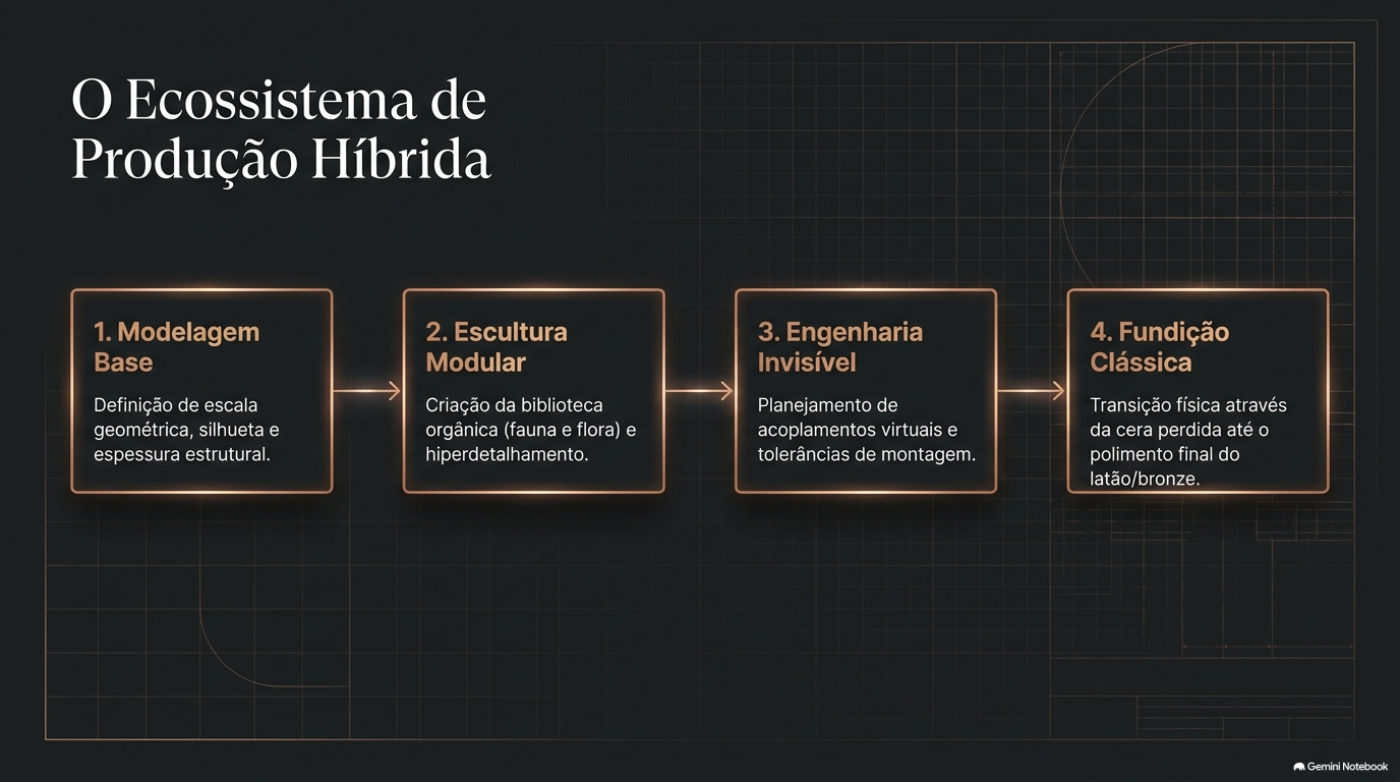 O Ecossistema de Produção Híbrida

1. Modelagem Base

Definição de escala geométrica, silhueta e espessura estrutural.

2. Escultura Modular

Criação da biblioteca orgânica (fauna e flora) e hiperdetalhamento.

3. Engenharia Invisível

Planejamento de acoplamentos virtuais e tolerâncias de montagem.

4. Fundição Clássica

Transição física através da cera perdida até o polimento final do latão/bronze.

Gemini Notebook